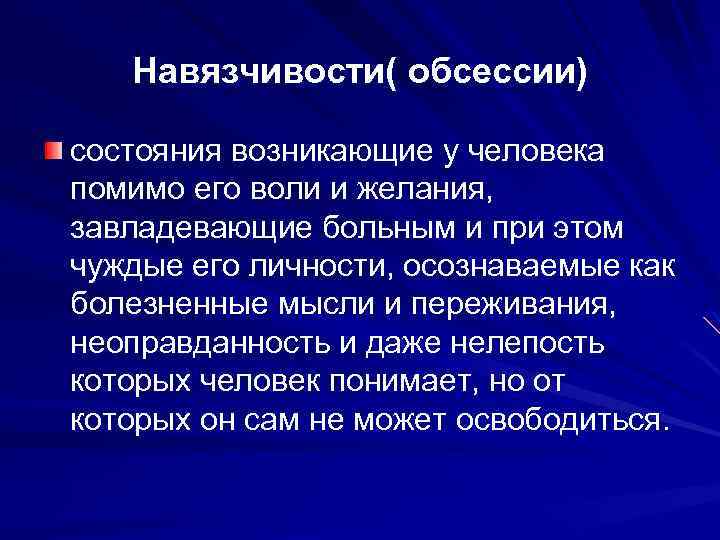 Навязчивости( обсессии)

состояния возникающие у человека помимо его воли и желания, завладевающие больным и при этом чуждые его личности, осознаваемые как болезненные мысли и переживания, неоправданность и даже нелепость которых человек понимает, но от которых он сам не может освободиться.